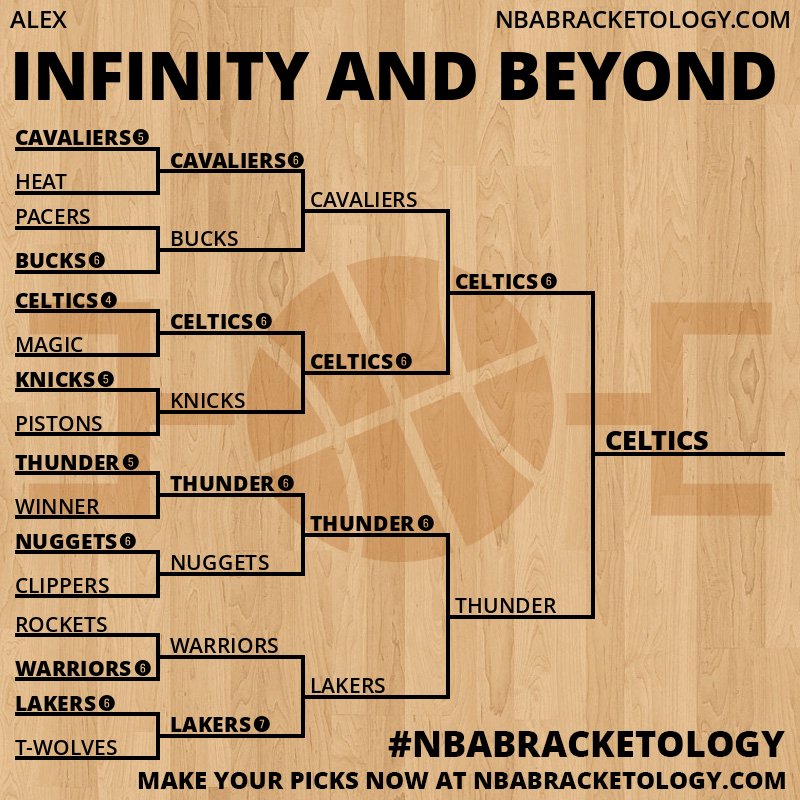 ALEX
NBABRACKETOLOGY.COM

INFINITY AND BEYOND

CAVALIERS 5
HEAT
PACERS
BUCKS 6
CELTICS 4
MAGIC
KNICKS 5
PISTONS
THUNDER 5
WINNER
NUGGETS 6
CLIPPERS
ROCKETS
WARRIORS 6
LAKERS 6
T-WOLVES

CAVALIERS 6
BUCKS
CELTICS 6
KNICKS
THUNDER 6
NUGGETS
WARRIORS
LAKERS 7

CAVALIERS
CELTICS 6
THUNDER 6
LAKERS

CELTICS 6
THUNDER

CELTICS

#NBABRACKETOLOGY
MAKE YOUR PICKS NOW AT NBABRACKETOLOGY.COM